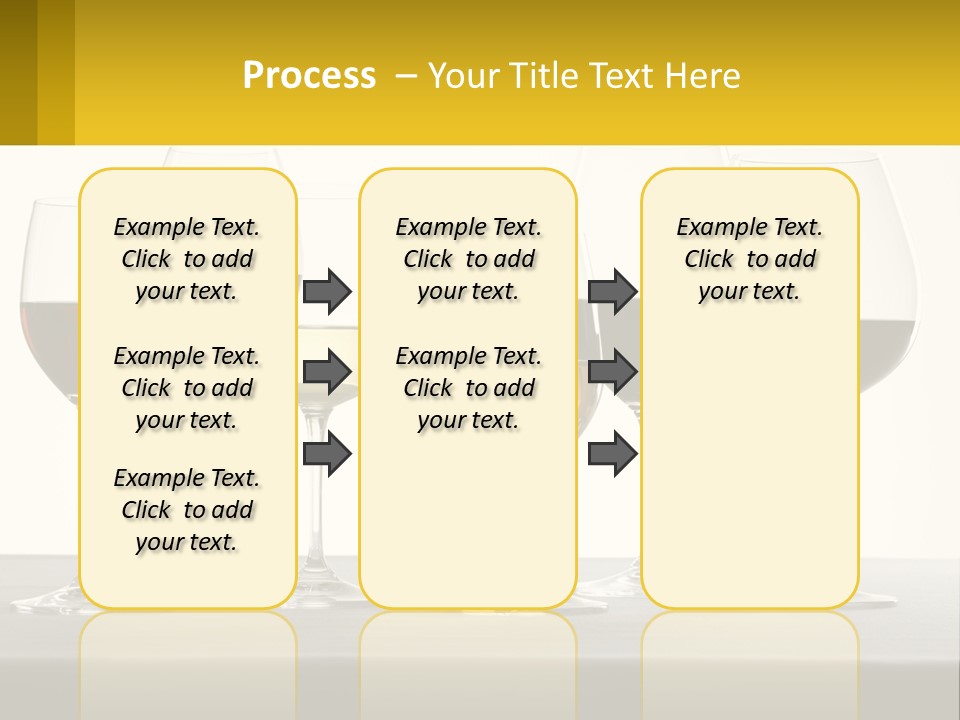 Process – Your Title Text Here

Example Text. Click to add your text.

Example Text. Click to add your text.

Example Text. Click to add your text.

Example Text. Click to add your text.

Example Text. Click to add your text.

Example Text. Click to add your text.